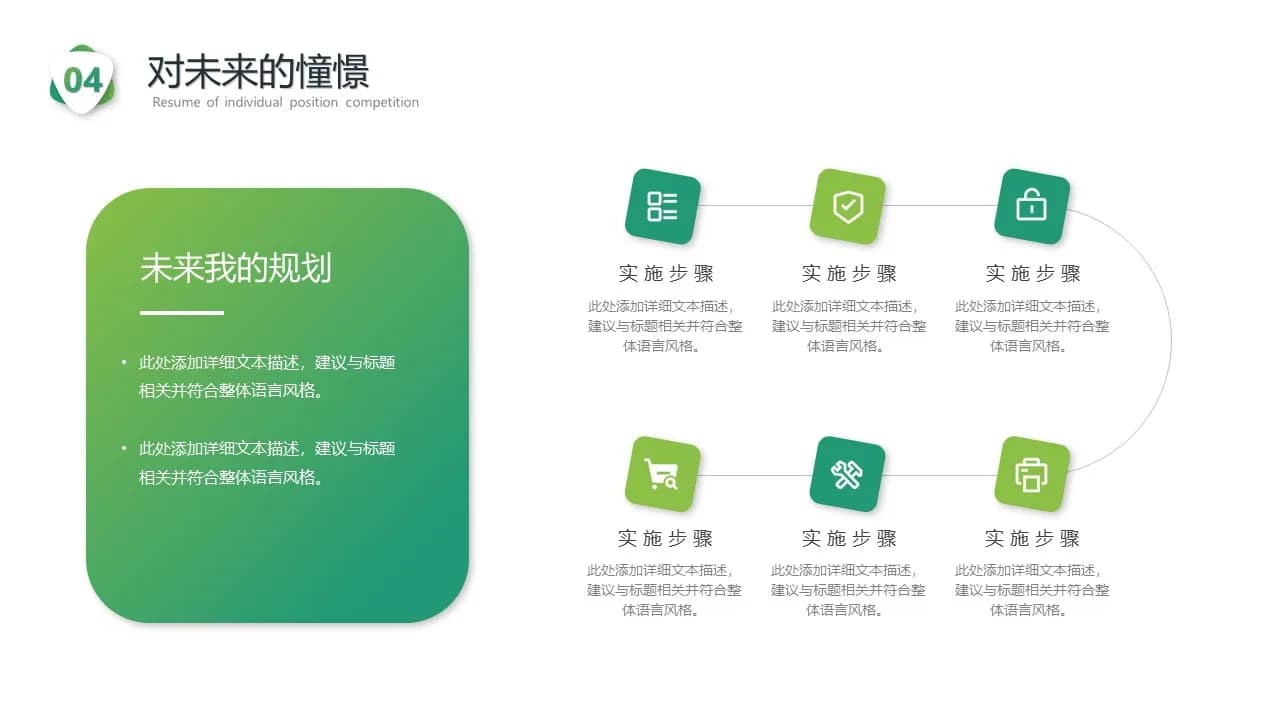 04

对未来的憧憬

Resume of individual position competition

未来我的规划

• 此处添加详细文本描述，建议与标题相关并符合整体语言风格。

• 此处添加详细文本描述，建议与标题相关并符合整体语言风格。

实施步骤

此处添加详细文本描述，建议与标题相关并符合整体语言风格。

实施步骤

此处添加详细文本描述，建议与标题相关并符合整体语言风格。

实施步骤

此处添加详细文本描述，建议与标题相关并符合整体语言风格。

实施步骤

此处添加详细文本描述，建议与标题相关并符合整体语言风格。

实施步骤

此处添加详细文本描述，建议与标题相关并符合整体语言风格。

实施步骤

此处添加详细文本描述，建议与标题相关并符合整体语言风格。